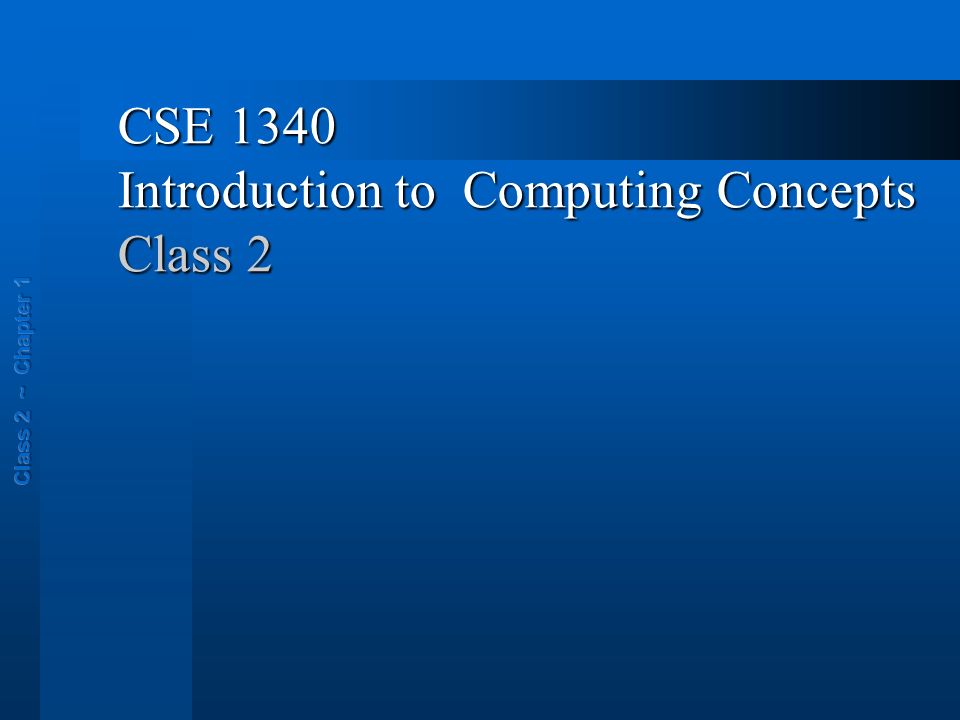 CSE 1340
Introduction to  Computing Concepts
Class 2

Class 2 ~ Chapter 1